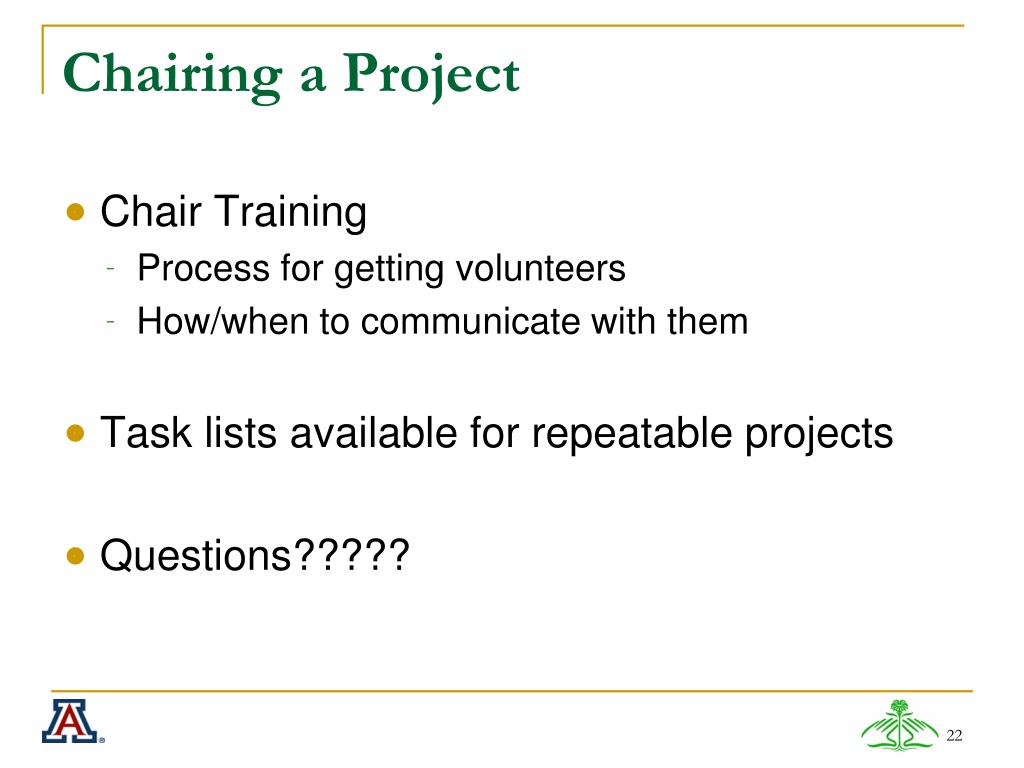 Chairing a Project

- Chair Training
  - Process for getting volunteers
  - How/when to communicate with them

- Task lists available for repeatable projects

- Questions?????

A

22